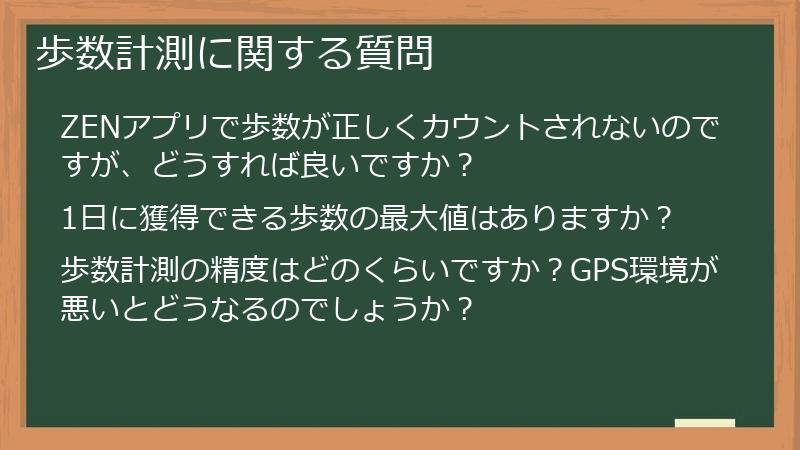 歩数計測に関する質問

ZENアプリで歩数が正しくカウントされないのですが、どうすれば良いですか？

1日に獲得できる歩数の最大値はありますか？

歩数計測の精度はどのくらいですか？GPS環境が悪いとどうなるのでしょうか？